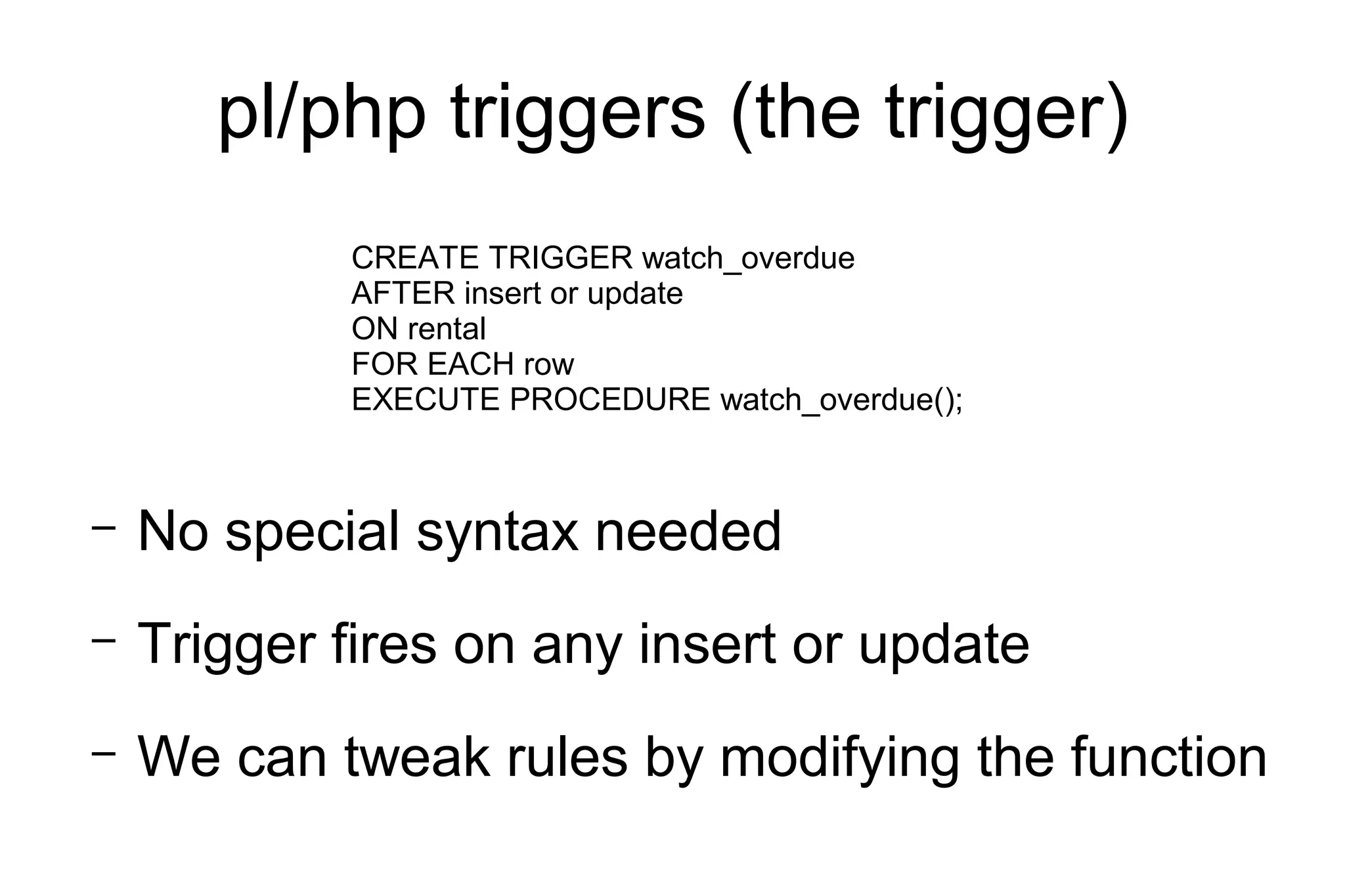 pl/php triggers (the trigger)

CREATE TRIGGER watch_overdue
AFTER insert or update
ON rental
FOR EACH row
EXECUTE PROCEDURE watch_overdue();

– No special syntax needed

– Trigger fires on any insert or update

– We can tweak rules by modifying the function